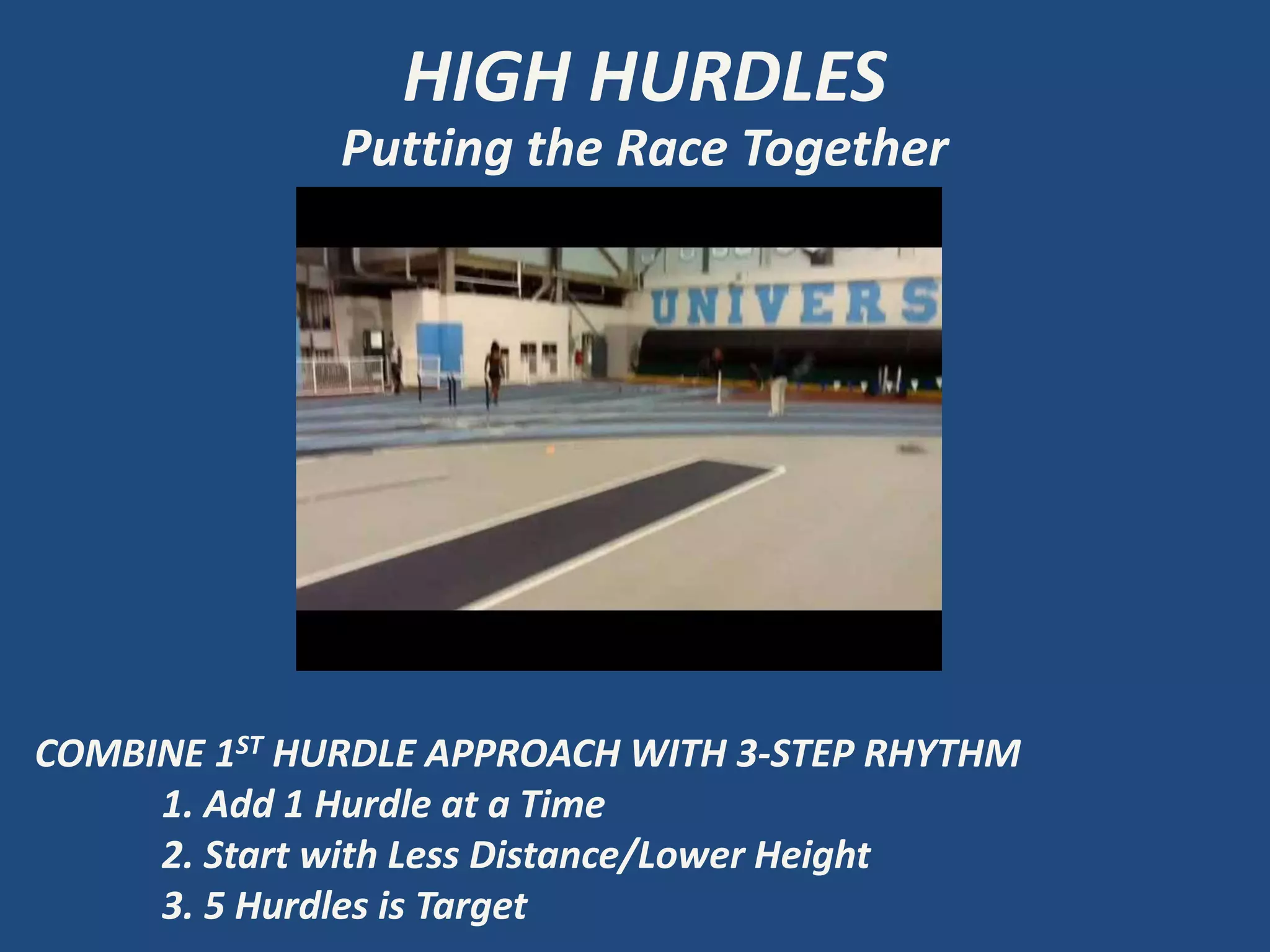 HIGH HURDLES
Putting the Race Together

UNIVERS

COMBINE 1$^{ST}$ HURDLE APPROACH WITH 3-STEP RHYTHM
1. Add 1 Hurdle at a Time
2. Start with Less Distance/Lower Height
3. 5 Hurdles is Target